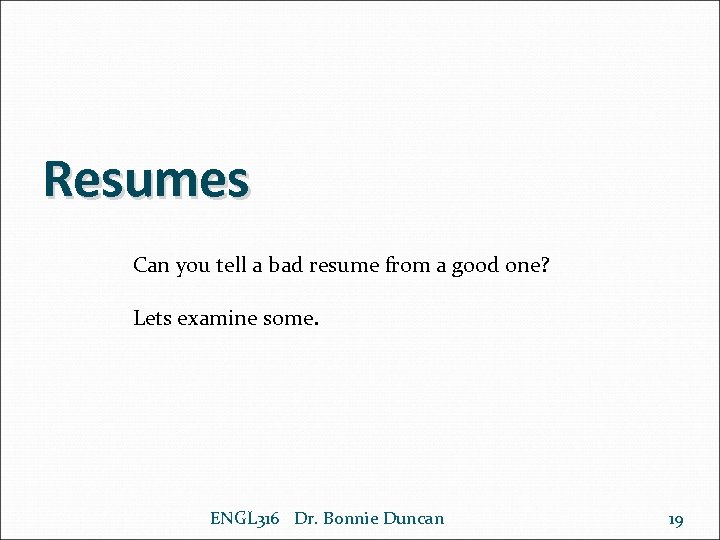 Resumes

Can you tell a bad resume from a good one?

Lets examine some.

ENGL316 Dr. Bonnie Duncan

19